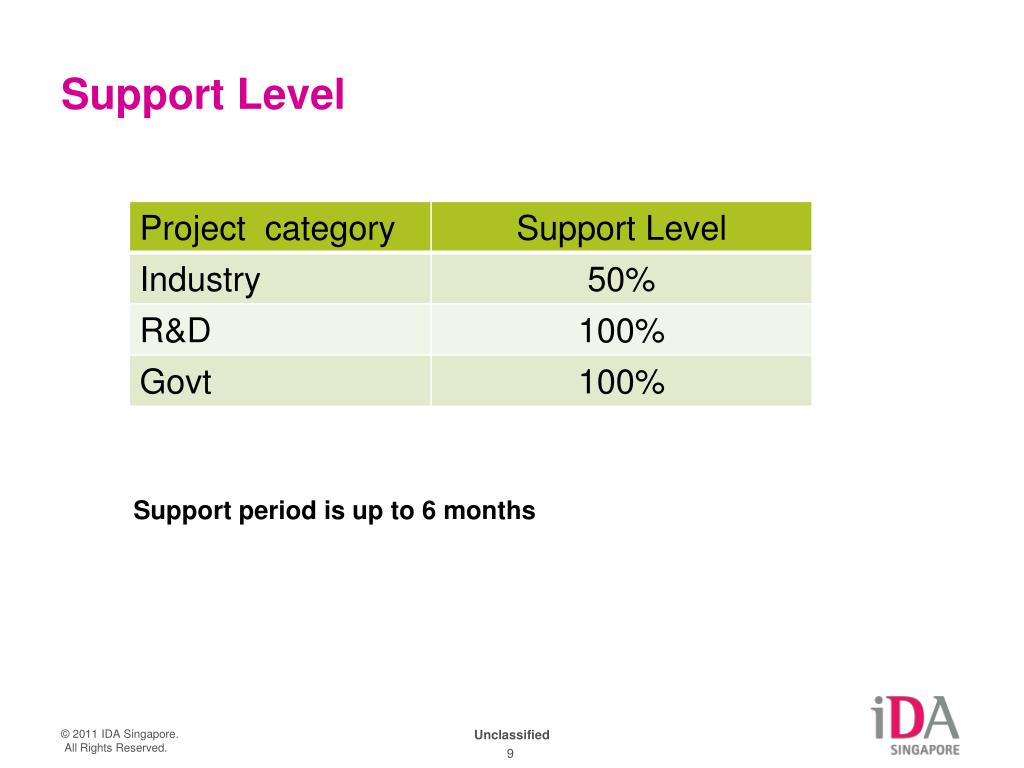 Support Level

| Project  category | Support Level |
|---|---|
| Industry | 50% |
| R&D | 100% |
| Govt | 100% |

Support period is up to 6 months

© 2011 IDA Singapore.
All Rights Reserved.

Unclassified
9

iDA
SINGAPORE